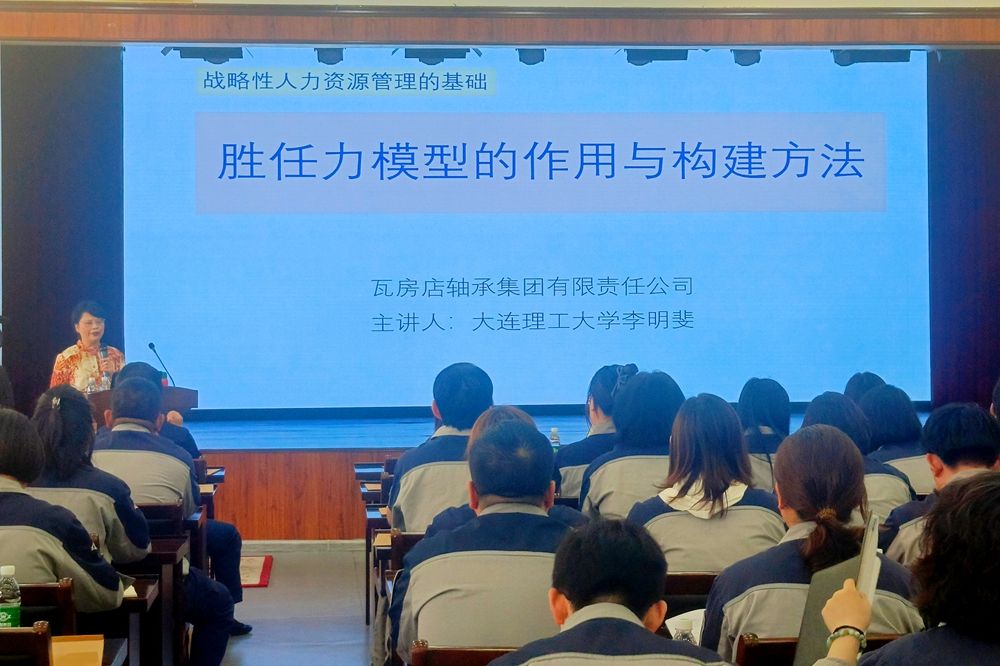 战略性人力资源管理的基础

胜任力模型的作用与构建方法

瓦房店轴承集团有限责任公司
主讲人：大连理工大学李明斐